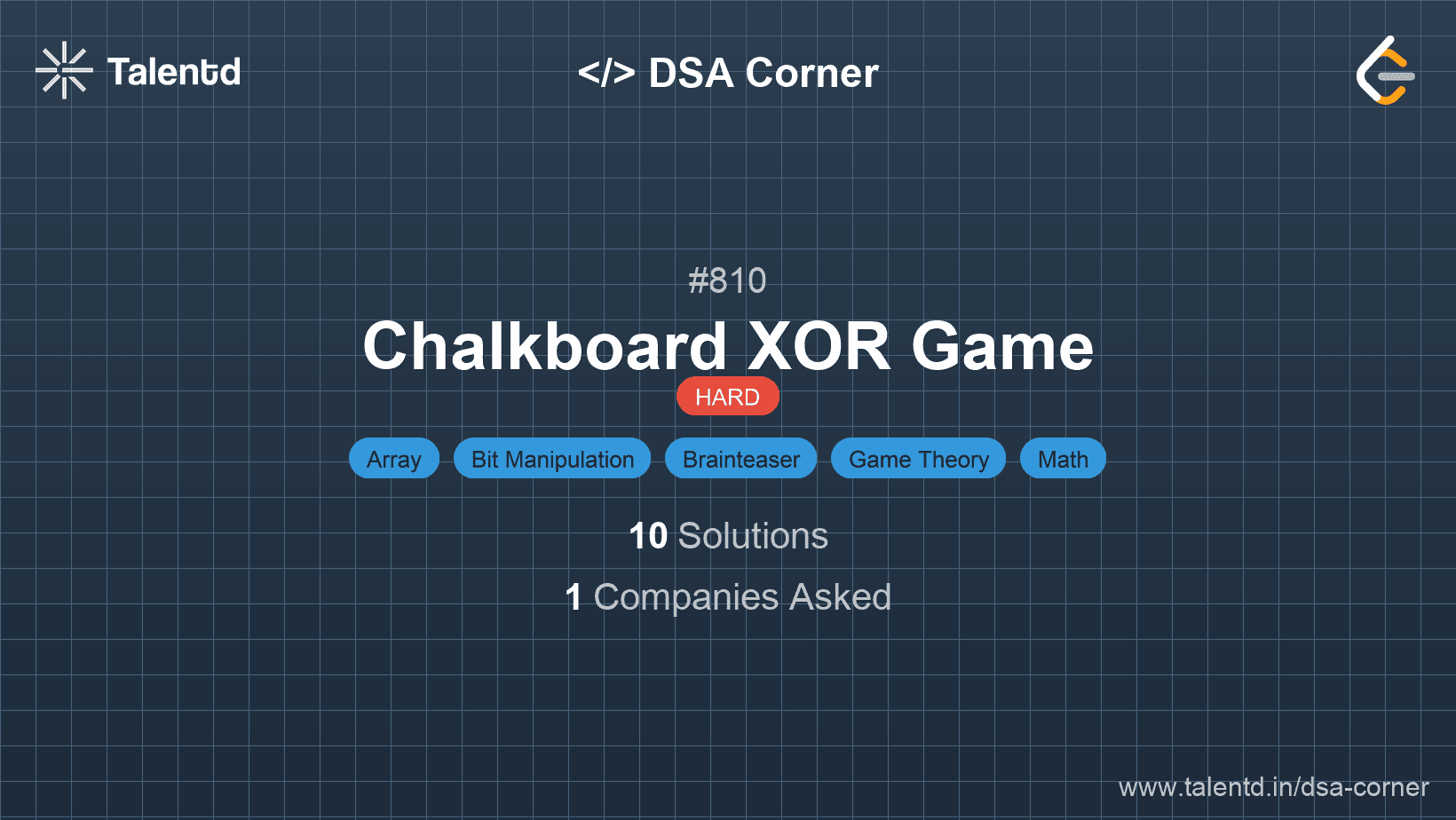 Talentd

</> DSA Corner

#810

Chalkboard XOR Game

HARD

Array Bit Manipulation Brainteaser Game Theory Math

10 Solutions

1 Companies Asked

www.talentd.in/dsa-corner